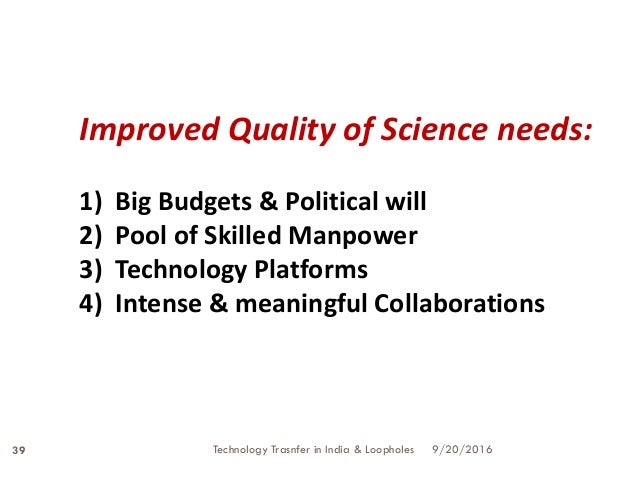 Improved Quality of Science needs:

1) Big Budgets & Political will
2) Pool of Skilled Manpower
3) Technology Platforms
4) Intense & meaningful Collaborations

39 Technology Trasnfer in India & Loopholes 9/20/2016